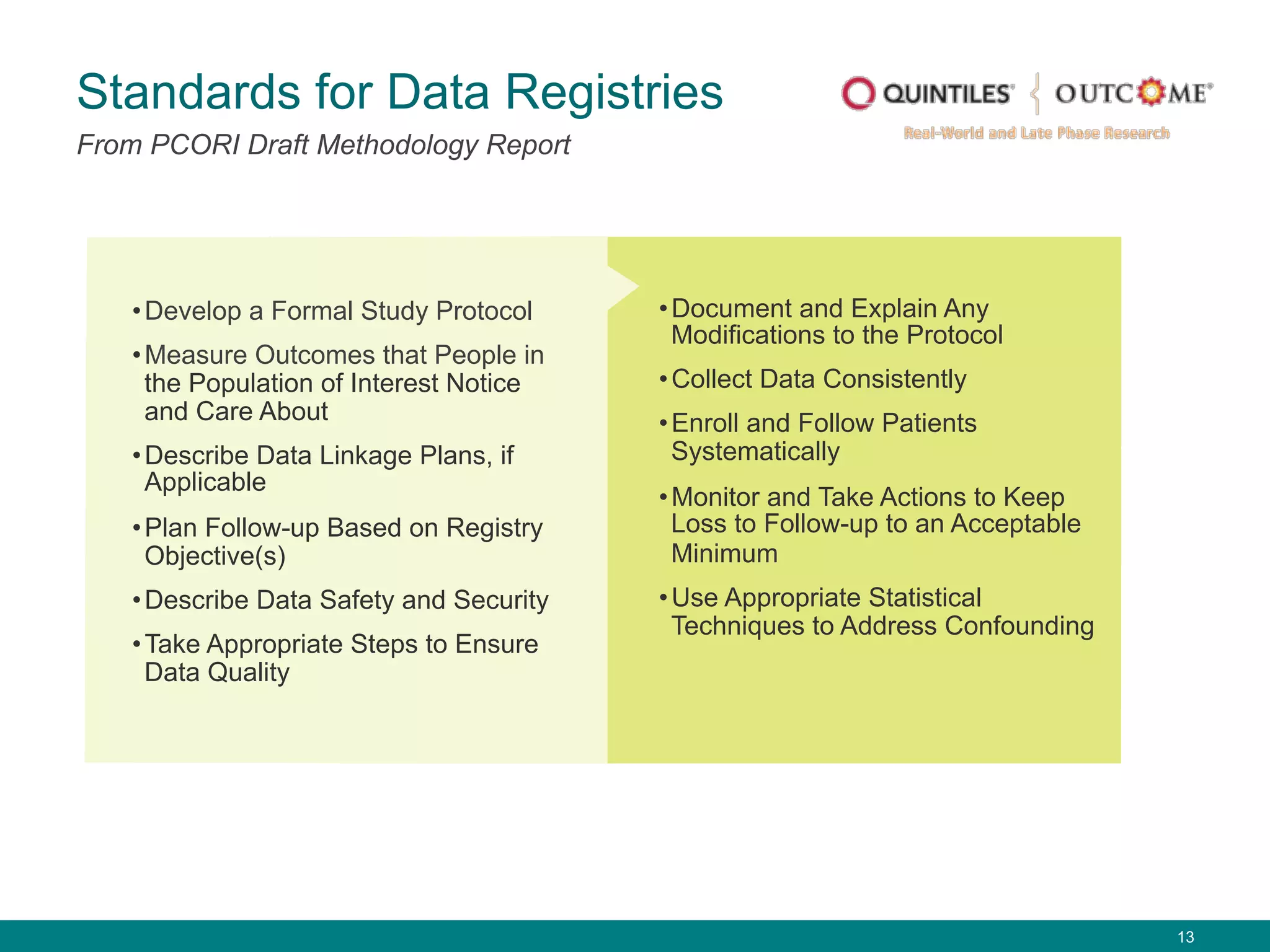 Standards for Data Registries

From PCORI Draft Methodology Report

QUINTILES® OUTCOME®

Real-World and Late Phase Research

• Develop a Formal Study Protocol

• Measure Outcomes that People in the Population of Interest Notice and Care About

• Describe Data Linkage Plans, if Applicable

• Plan Follow-up Based on Registry Objective(s)

• Describe Data Safety and Security

• Take Appropriate Steps to Ensure Data Quality

• Document and Explain Any Modifications to the Protocol

• Collect Data Consistently

• Enroll and Follow Patients Systematically

• Monitor and Take Actions to Keep Loss to Follow-up to an Acceptable Minimum

• Use Appropriate Statistical Techniques to Address Confounding

13